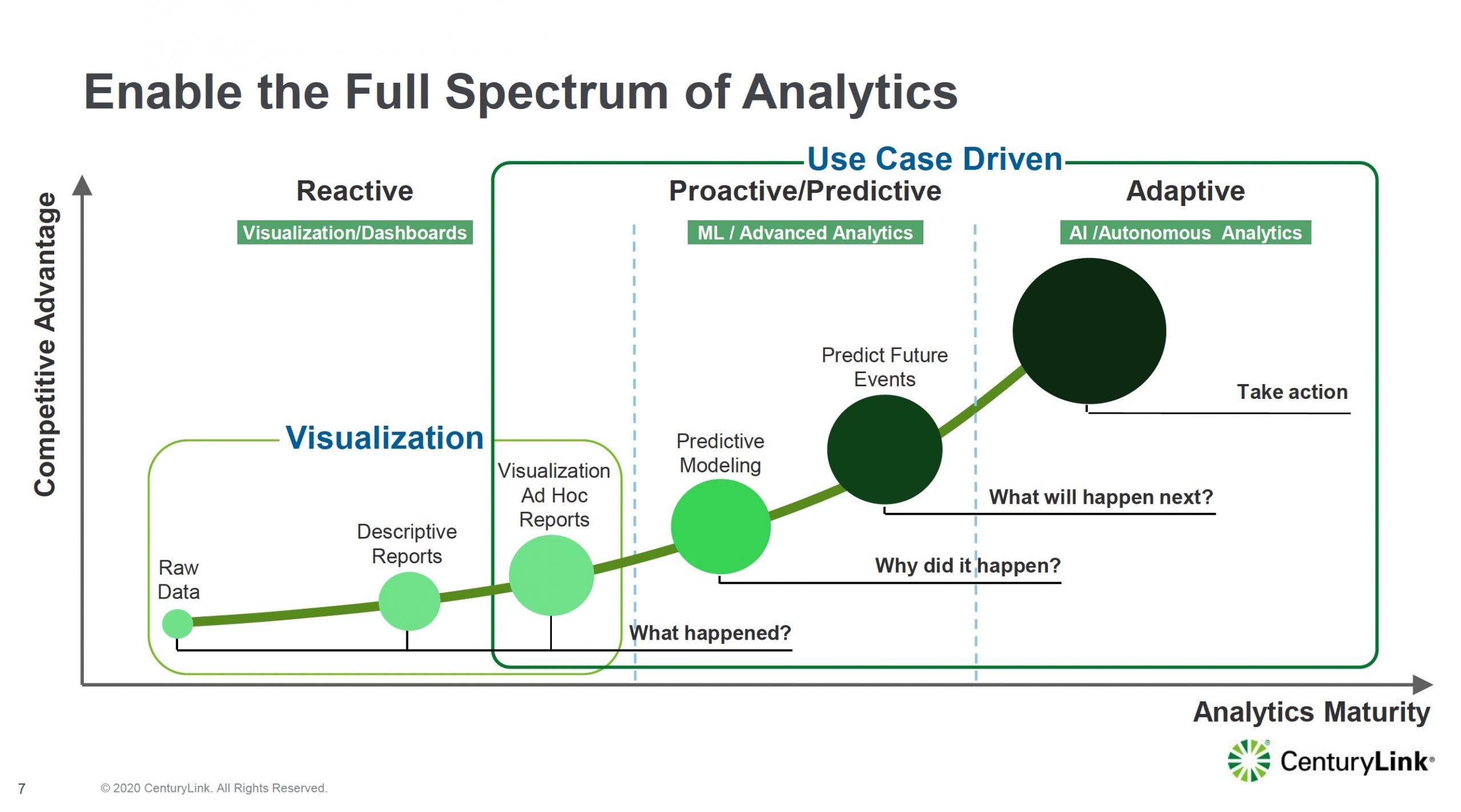 Enable the Full Spectrum of Analytics

Use Case Driven

Competitive Advantage

Reactive

Visualization/Dashboards

Proactive/Predictive

ML / Advanced Analytics

Adaptive

AI /Autonomous Analytics

Visualization

Raw Data

Descriptive Reports

Visualization Ad Hoc Reports

Predictive Modeling

Predict Future Events

Take action

What will happen next?

Why did it happen?

What happened?

Analytics Maturity

CenturyLink®

7

© 2020 CenturyLink. All Rights Reserved.